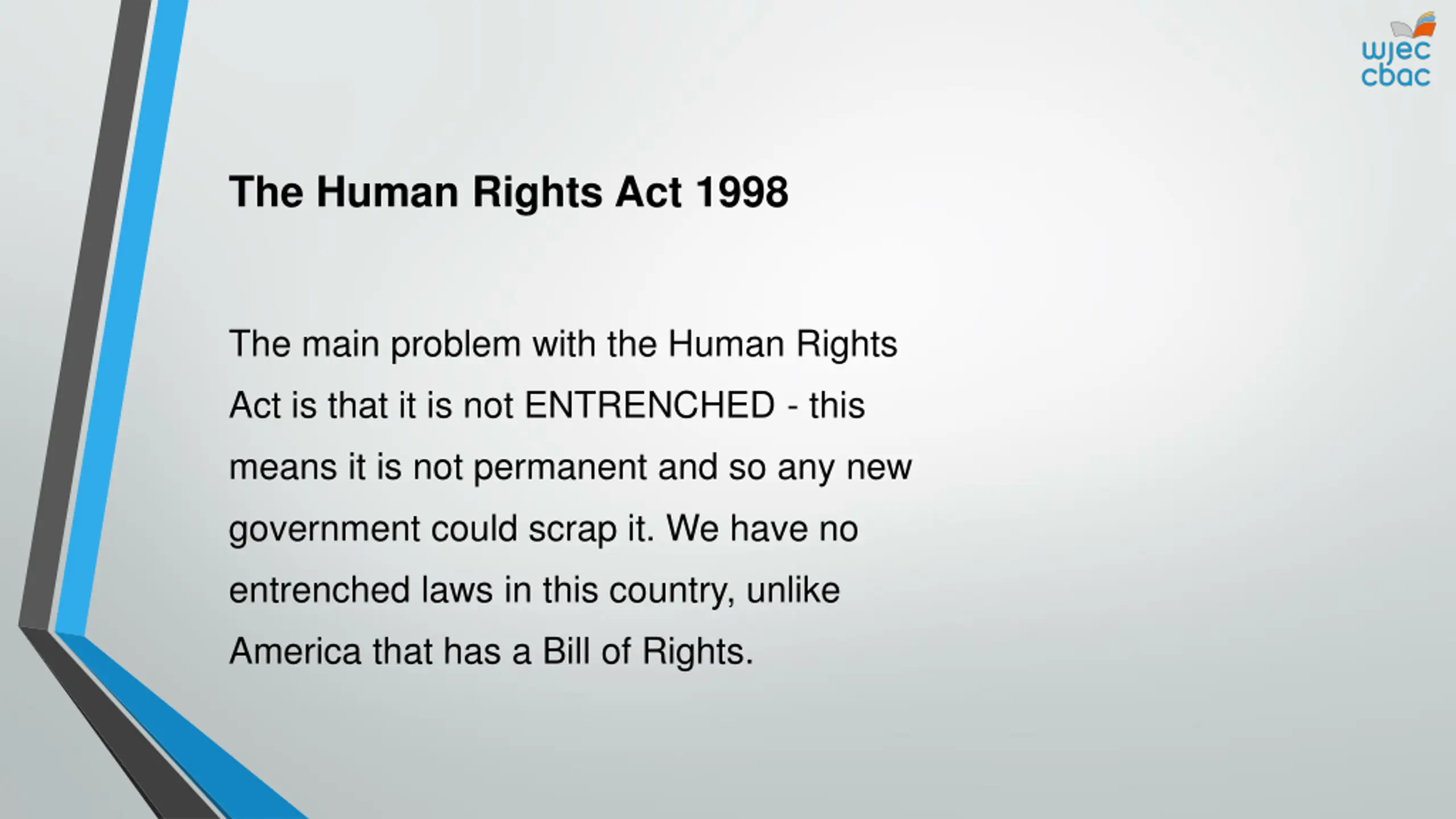 wjec
cbac

The Human Rights Act 1998

The main problem with the Human Rights Act is that it is not ENTRENCHED - this means it is not permanent and so any new government could scrap it. We have no entrenched laws in this country, unlike America that has a Bill of Rights.